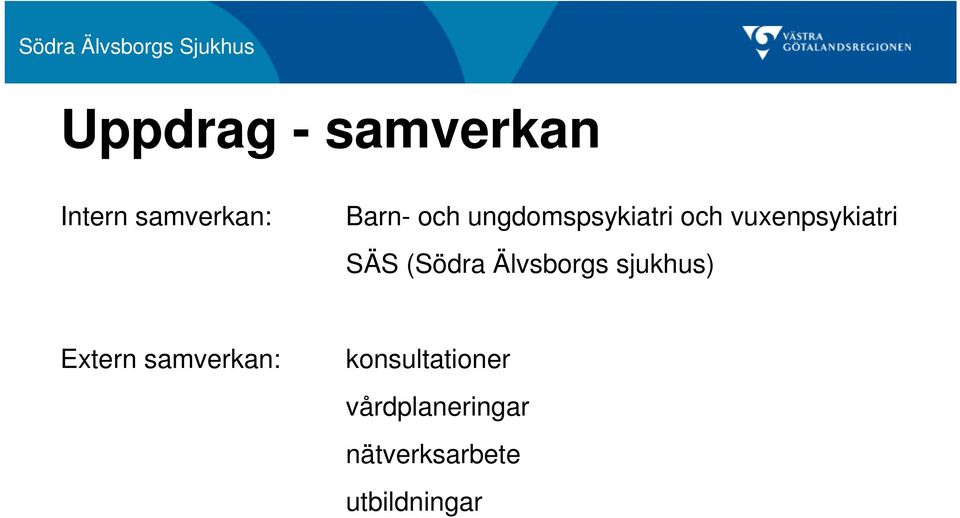 Södra Älvsborgs Sjukhus

VÄSTRA GÖTALANDSREGIONEN

Uppdrag - samverkan

Intern samverkan: Barn- och ungdomspsykiatri och vuxenpsykiatri SÄS (Södra Älvsborgs sjukhus)

Extern samverkan: konsultationer vårdplaneringar nätverksarbete utbildningar